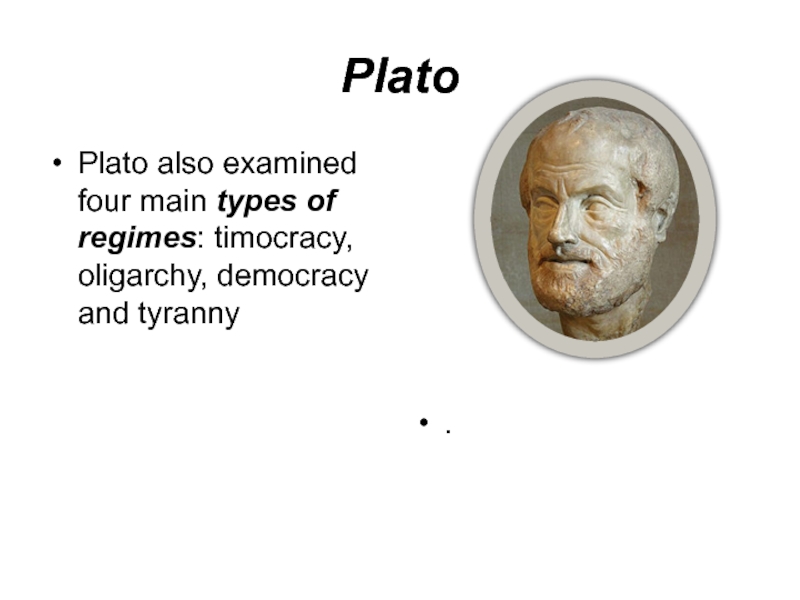 Plato

• Plato also examined four main types of regimes: timocracy, oligarchy, democracy and tyranny

• .